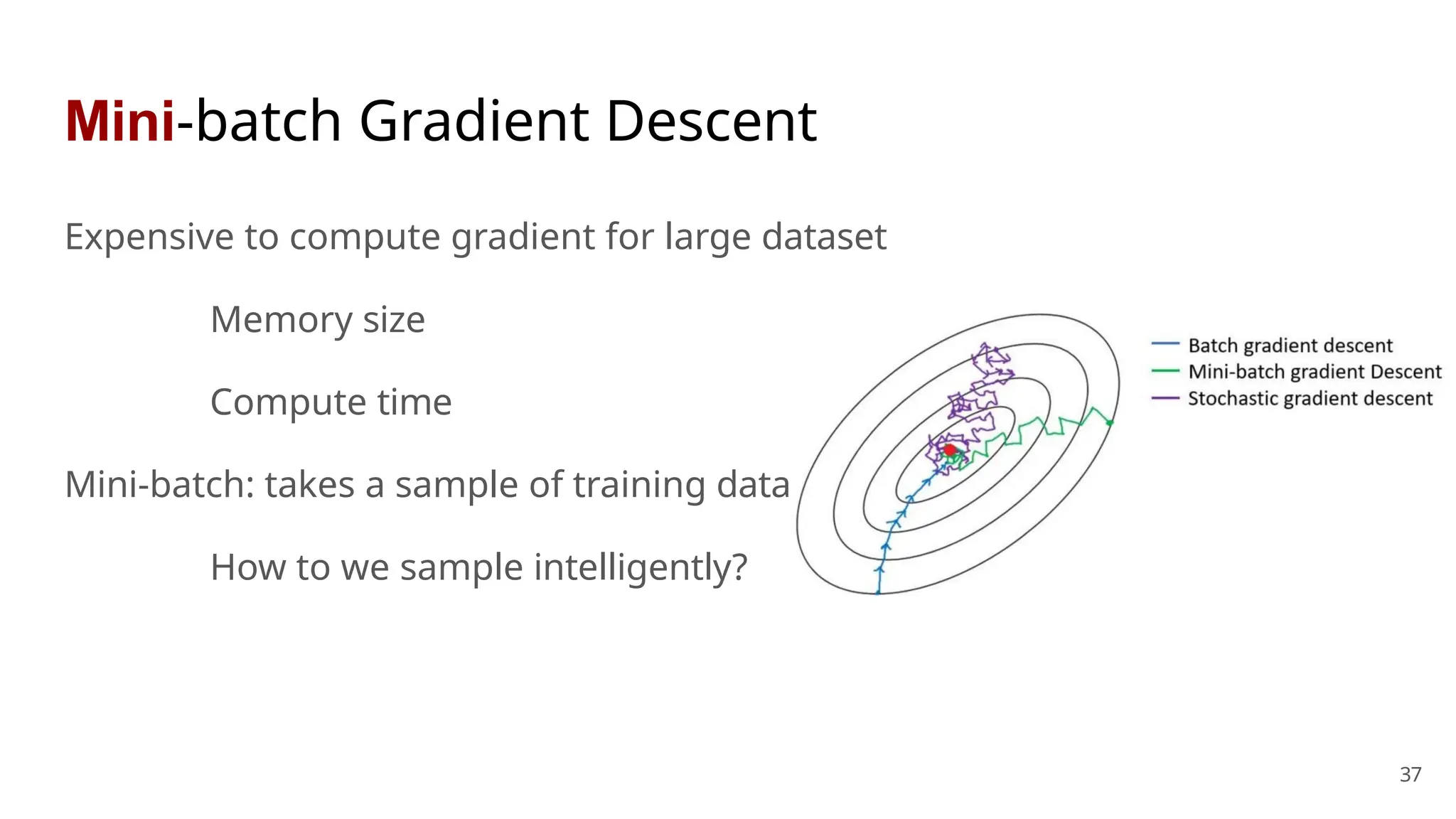 Mini-batch Gradient Descent

Expensive to compute gradient for large dataset

Memory size

Compute time

Mini-batch: takes a sample of training data

How to we sample intelligently?

Batch gradient descent
Mini-batch gradient Descent
Stochastic gradient descent

37